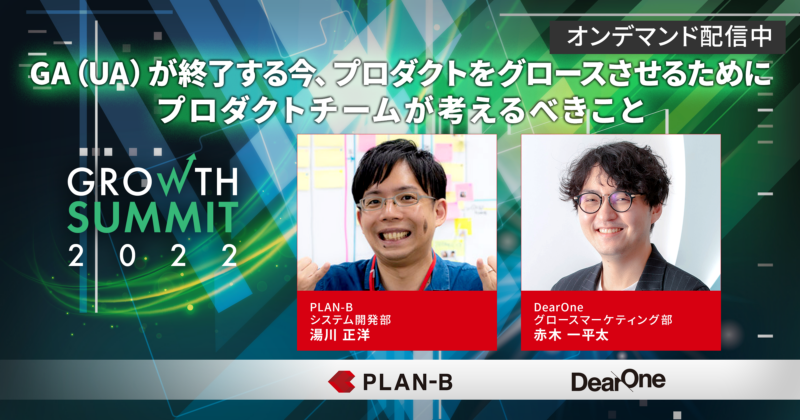 オンデマンド配信中

GA（UA）が終了する今、プロダクトをグロースさせるために
プロダクトチームが考えるべきこと

GROWTH
SUMMIT
2022

PLAN-B
システム開発部
湯川 正洋

DearOne
グロースマーケティング部
赤木 一平太

PLAN-B

DearOne